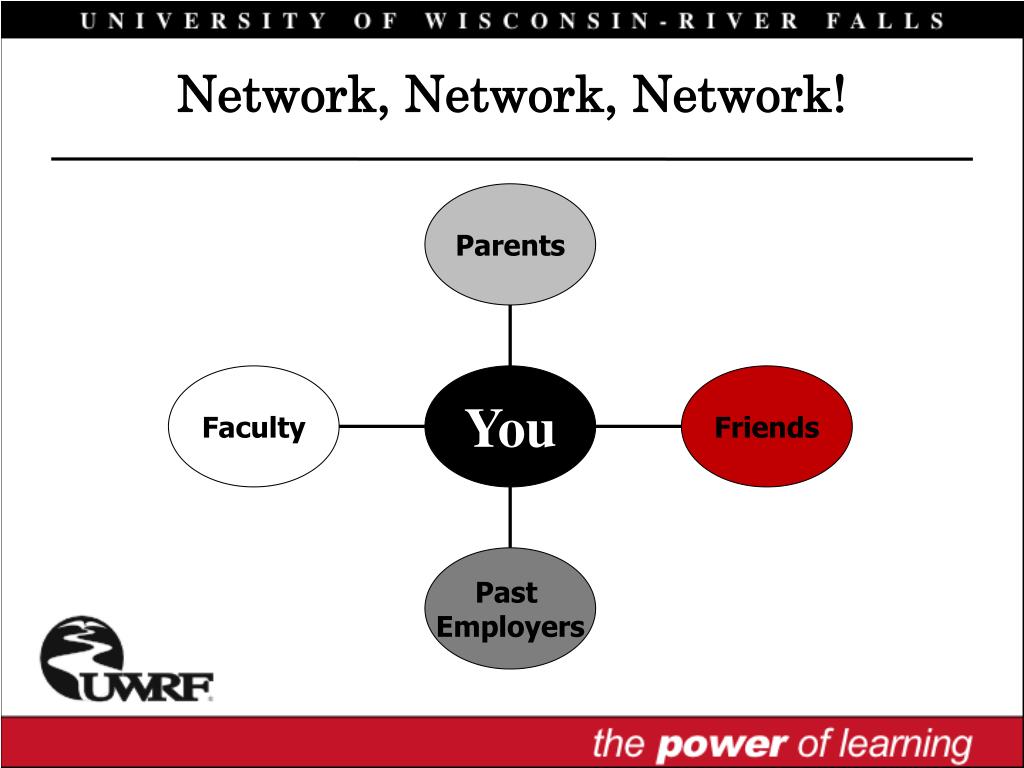 UNIVERSITY OF WISCONSIN-RIVER FALLS

Network, Network, Network!

Parents

Faculty

You

Friends

Past Employers

UWRF

the power of learning